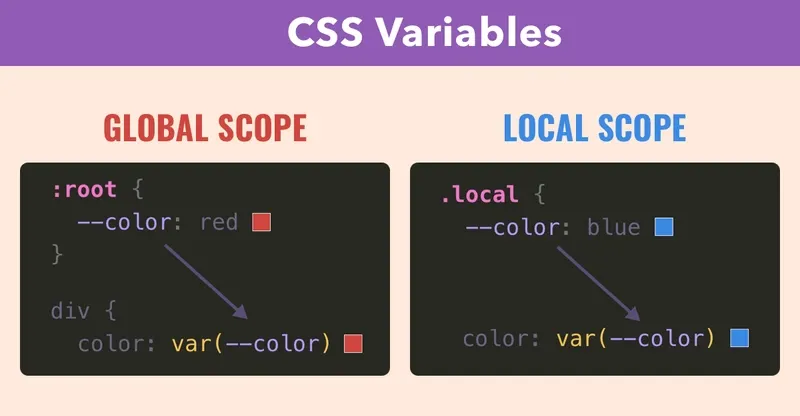 CSS Variables

GLOBAL SCOPE

:root {
  --color: red
}

div {
  color: var(--color)

LOCAL SCOPE

.local {
  --color: blue

  color: var(--color)